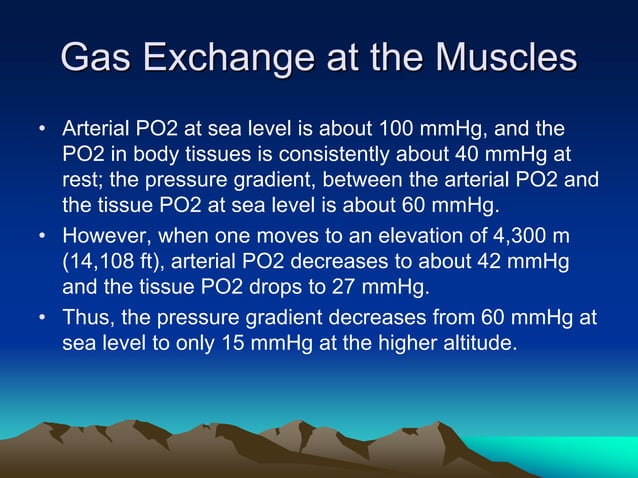 Gas Exchange at the Muscles

• Arterial PO2 at sea level is about 100 mmHg, and the PO2 in body tissues is consistently about 40 mmHg at rest; the pressure gradient, between the arterial PO2 and the tissue PO2 at sea level is about 60 mmHg.

• However, when one moves to an elevation of 4,300 m (14,108 ft), arterial PO2 decreases to about 42 mmHg and the tissue PO2 drops to 27 mmHg.

• Thus, the pressure gradient decreases from 60 mmHg at sea level to only 15 mmHg at the higher altitude.